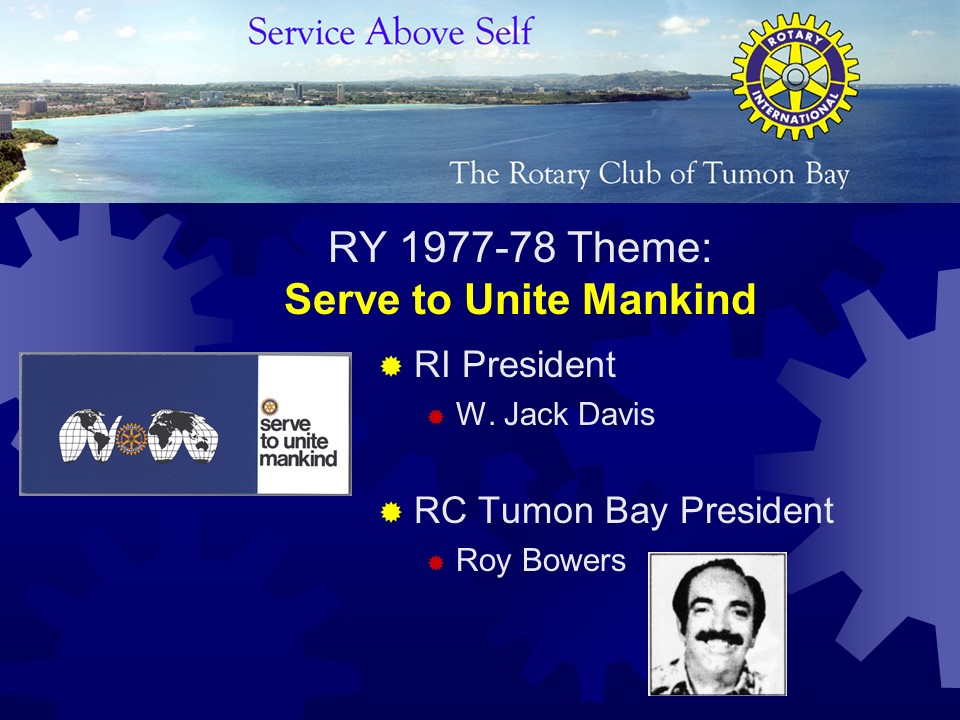 Service Above Self

ROTARY INTERNATIONAL

The Rotary Club of Tumon Bay

RY 1977-78 Theme:
Serve to Unite Mankind

serve to unite mankind

RI President
W. Jack Davis

RC Tumon Bay President
Roy Bowers